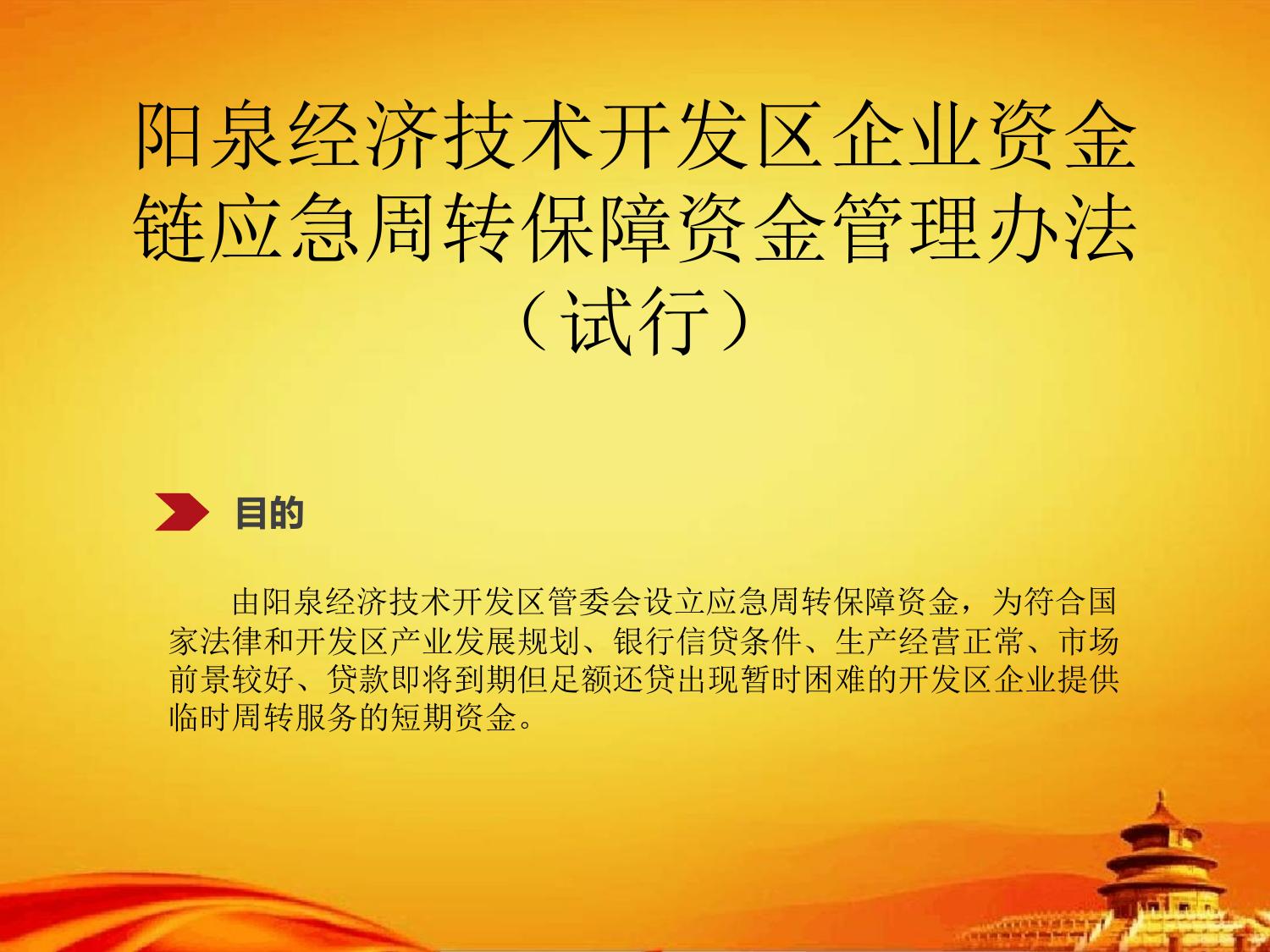 阳泉经济技术开发区企业资金链应急周转保障资金管理办法（试行）

目的

由阳泉经济技术开发区管委会设立应急周转保障资金，为符合国家法律和开发区产业发展规划、银行信贷条件、生产经营正常、市场前景较好、贷款即将到期但足额还贷出现暂时困难的开发区企业提供临时周转服务的短期资金。